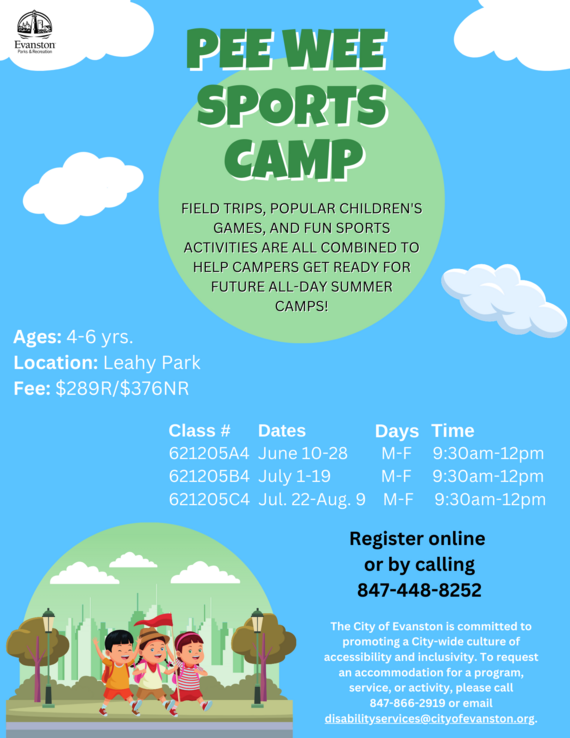 Evanston
Parks & Recreation

PEE WEE SPORTS CAMP

FIELD TRIPS, POPULAR CHILDREN'S GAMES, AND FUN SPORTS ACTIVITIES ARE ALL COMBINED TO HELP CAMPERS GET READY FOR FUTURE ALL-DAY SUMMER CAMPS!

Ages: 4-6 yrs.
Location: Leahy Park
Fee: $289R/$376NR

| Class # | Dates | Days | Time |
|---|---|---|---|
| 621205A4 | June 10-28 | M-F | 9:30am-12pm |
| 621205B4 | July 1-19 | M-F | 9:30am-12pm |
| 621205C4 | Jul. 22-Aug. 9 | M-F | 9:30am-12pm |

Register online or by calling 847-448-8252

The City of Evanston is committed to promoting a City-wide culture of accessibility and inclusivity. To request an accommodation for a program, service, or activity, please call 847-866-2919 or email disabilityservices@cityofevanston.org.